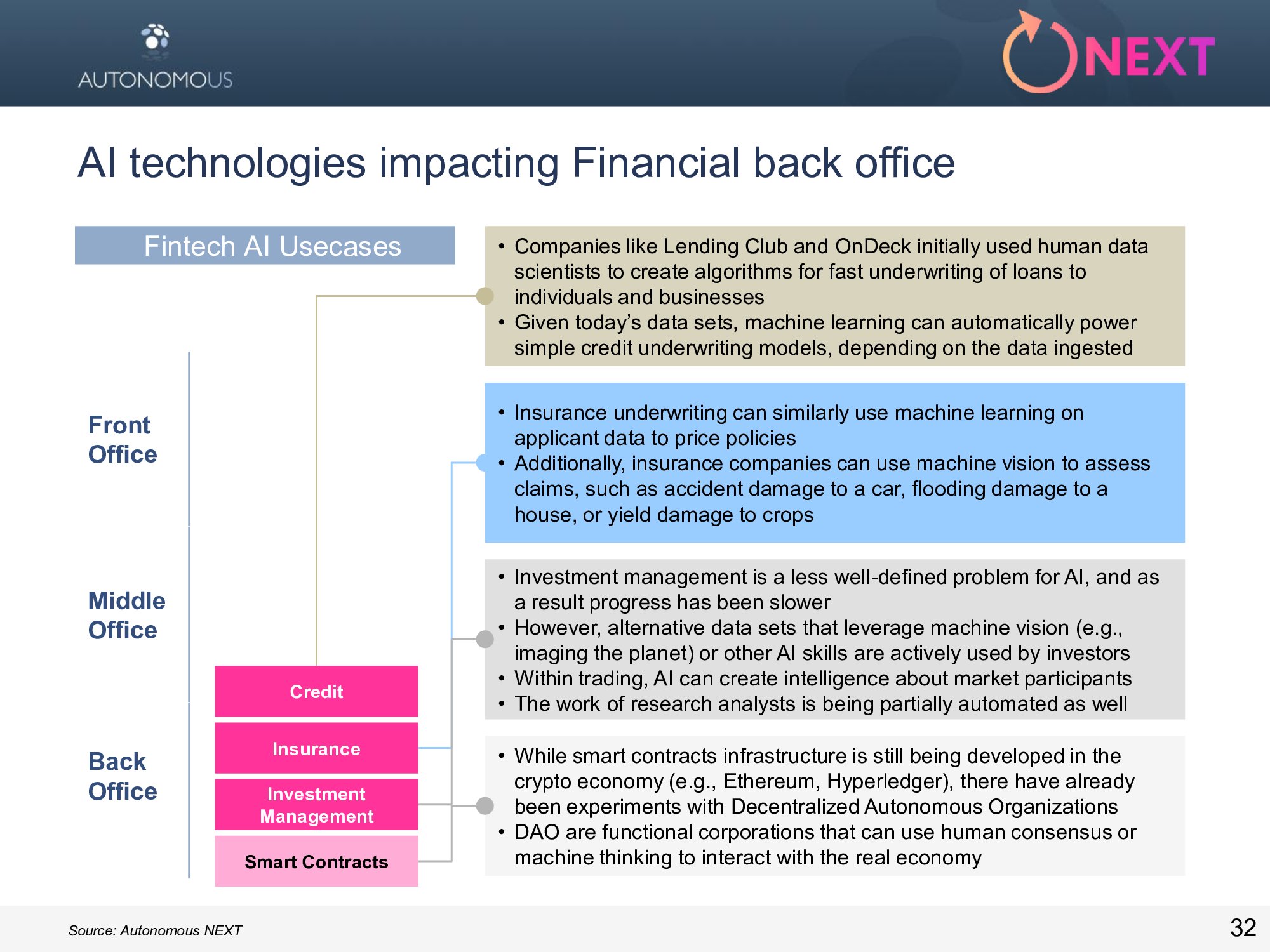 AUTONOMOUS

NEXT

AI technologies impacting Financial back office

Fintech AI Usecases

Front Office

Middle Office

Back Office

Credit

Insurance

Investment Management

Smart Contracts

• Companies like Lending Club and OnDeck initially used human data scientists to create algorithms for fast underwriting of loans to individuals and businesses
• Given today's data sets, machine learning can automatically power simple credit underwriting models, depending on the data ingested

• Insurance underwriting can similarly use machine learning on applicant data to price policies
• Additionally, insurance companies can use machine vision to assess claims, such as accident damage to a car, flooding damage to a house, or yield damage to crops

• Investment management is a less well-defined problem for AI, and as a result progress has been slower
• However, alternative data sets that leverage machine vision (e.g., imaging the planet) or other AI skills are actively used by investors
• Within trading, AI can create intelligence about market participants
• The work of research analysts is being partially automated as well

• While smart contracts infrastructure is still being developed in the crypto economy (e.g., Ethereum, Hyperledger), there have already been experiments with Decentralized Autonomous Organizations
• DAO are functional corporations that can use human consensus or machine thinking to interact with the real economy

Source: Autonomous NEXT

32